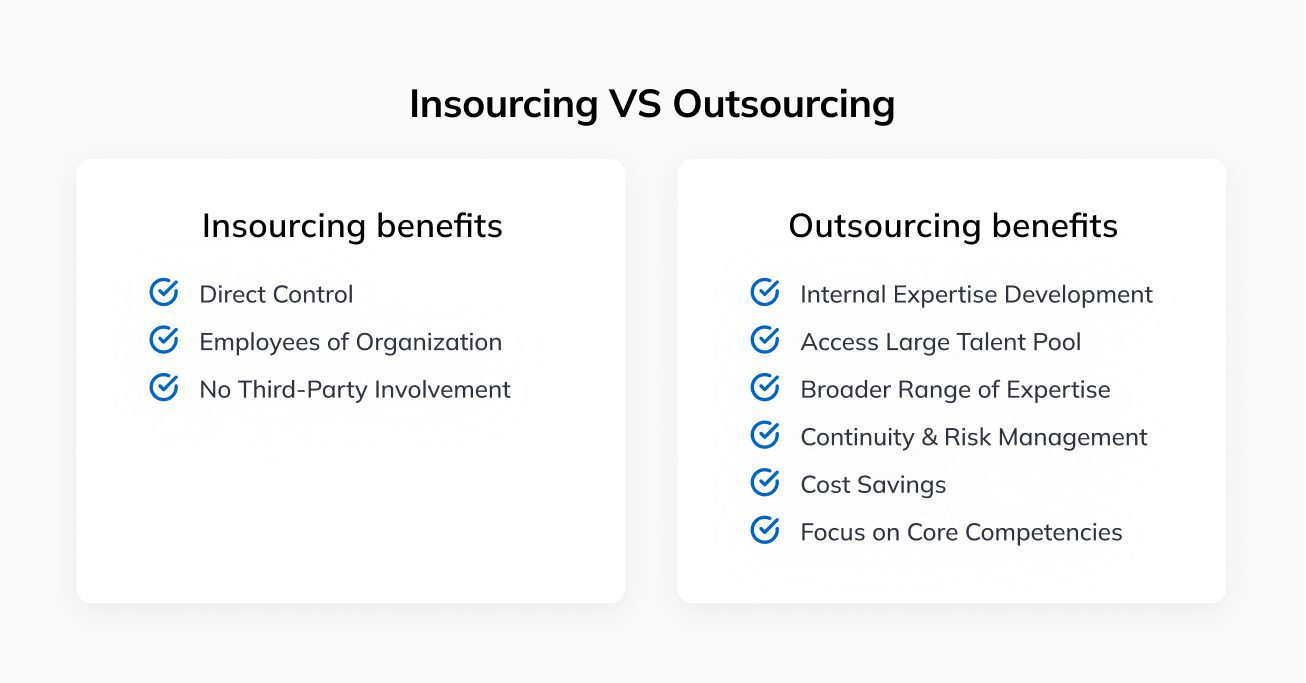 Insourcing VS Outsourcing

Insourcing benefits

Direct Control
Employees of Organization
No Third-Party Involvement

Outsourcing benefits

Internal Expertise Development
Access Large Talent Pool
Broader Range of Expertise
Continuity & Risk Management
Cost Savings
Focus on Core Competencies